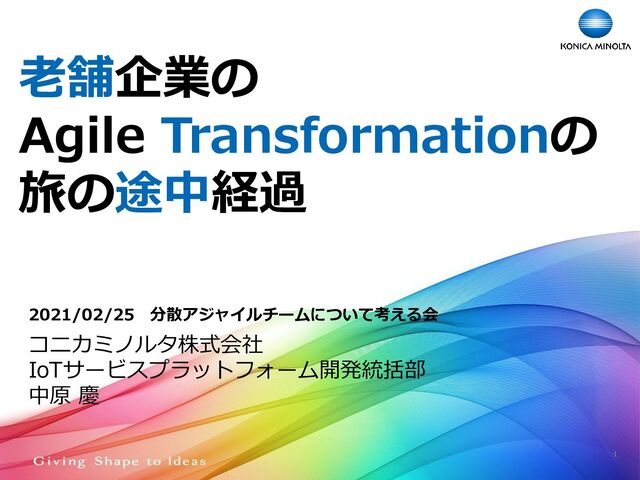 KONICA MINOLTA

老舗企業の
Agile Transformationの
旅の途中経過

2021/02/25　分散アジャイルチームについて考える会

コニカミノルタ株式会社
IoTサービスプラットフォーム開発統括部
中原 慶

Giving Shape to Ideas

1